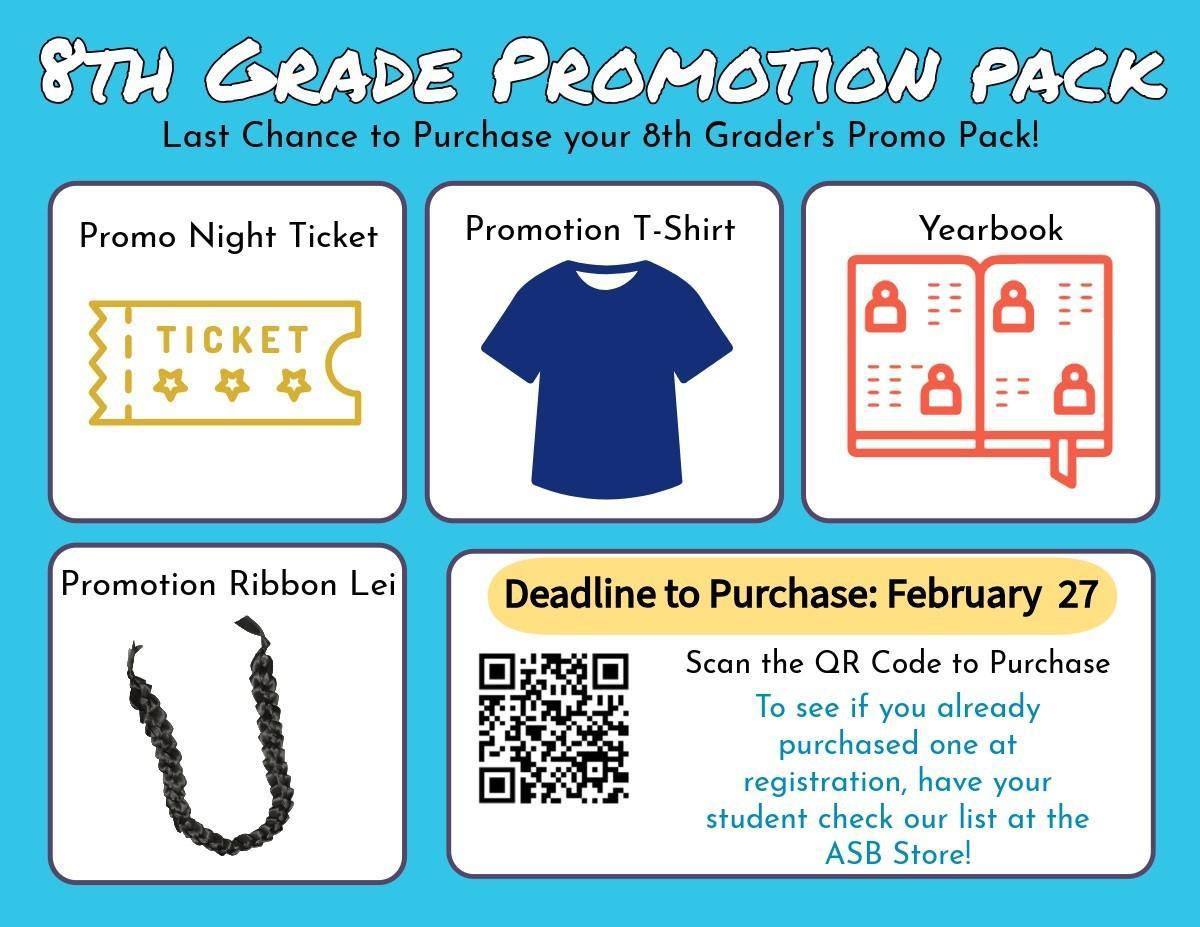 8TH GRADE PROMOTION PACK

Last Chance to Purchase your 8th Grader's Promo Pack!

Promo Night Ticket

TICKET

Promotion T-Shirt

Yearbook

Promotion Ribbon Lei

Deadline to Purchase: February 27

Scan the QR Code to Purchase

To see if you already purchased one at registration, have your student check our list at the ASB Store!